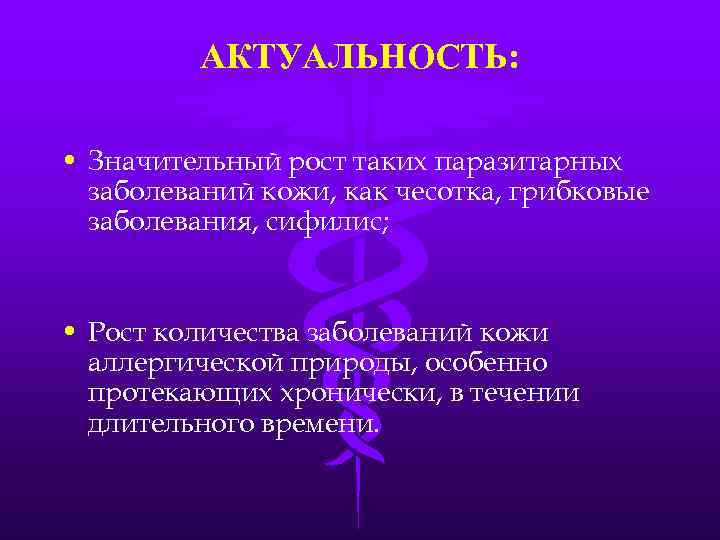 АКТУАЛЬНОСТЬ:

• Значительный рост таких паразитарных заболеваний кожи, как чесотка, грибковые заболевания, сифилис;

• Рост количества заболеваний кожи аллергической природы, особенно протекающих хронически, в течении длительного времени.